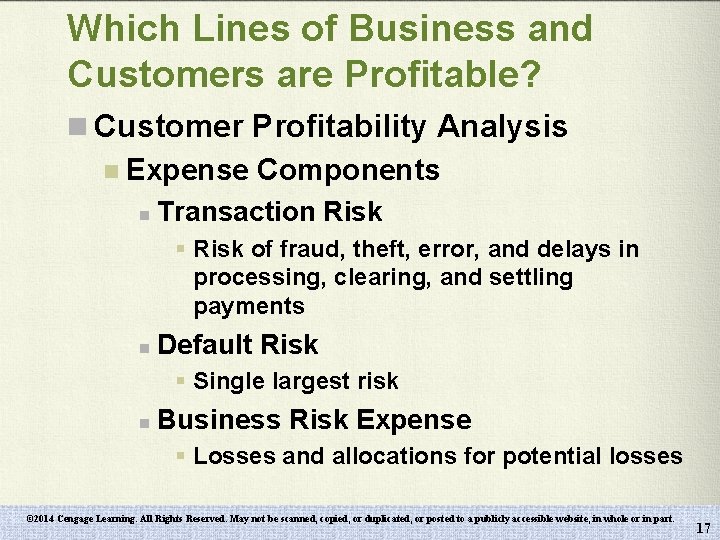 Which Lines of Business and Customers are Profitable?

Customer Profitability Analysis

Expense Components

Transaction Risk

Risk of fraud, theft, error, and delays in processing, clearing, and settling payments

Default Risk

Single largest risk

Business Risk Expense

Losses and allocations for potential losses

©2014 Cengage Learning. All Rights Reserved. May not be scanned, copied, or duplicated, or posted to a publicly accessible website, in whole or in part.

17